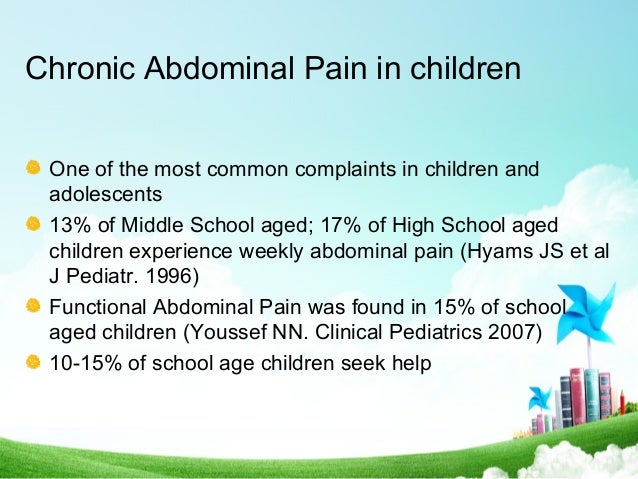 Chronic Abdominal Pain in children

One of the most common complaints in children and adolescents

13% of Middle School aged; 17% of High School aged children experience weekly abdominal pain (Hyams JS et al J Pediatr. 1996)

Functional Abdominal Pain was found in 15% of school aged children (Youssef NN. Clinical Pediatrics 2007)

10-15% of school age children seek help